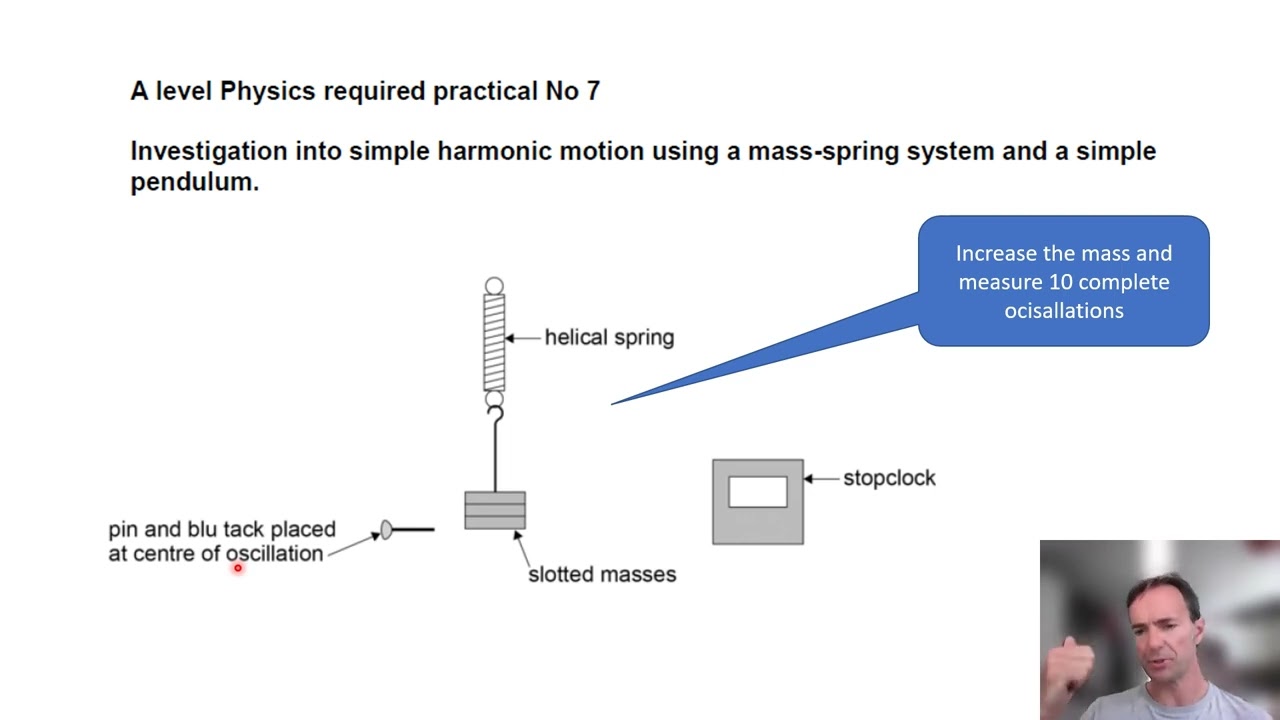 A level Physics required practical No 7

Investigation into simple harmonic motion using a mass-spring system and a simple pendulum.

Increase the mass and measure 10 complete ocisallations

helical spring

stopclock

pin and blu tack placed at centre of oscillation

slotted masses